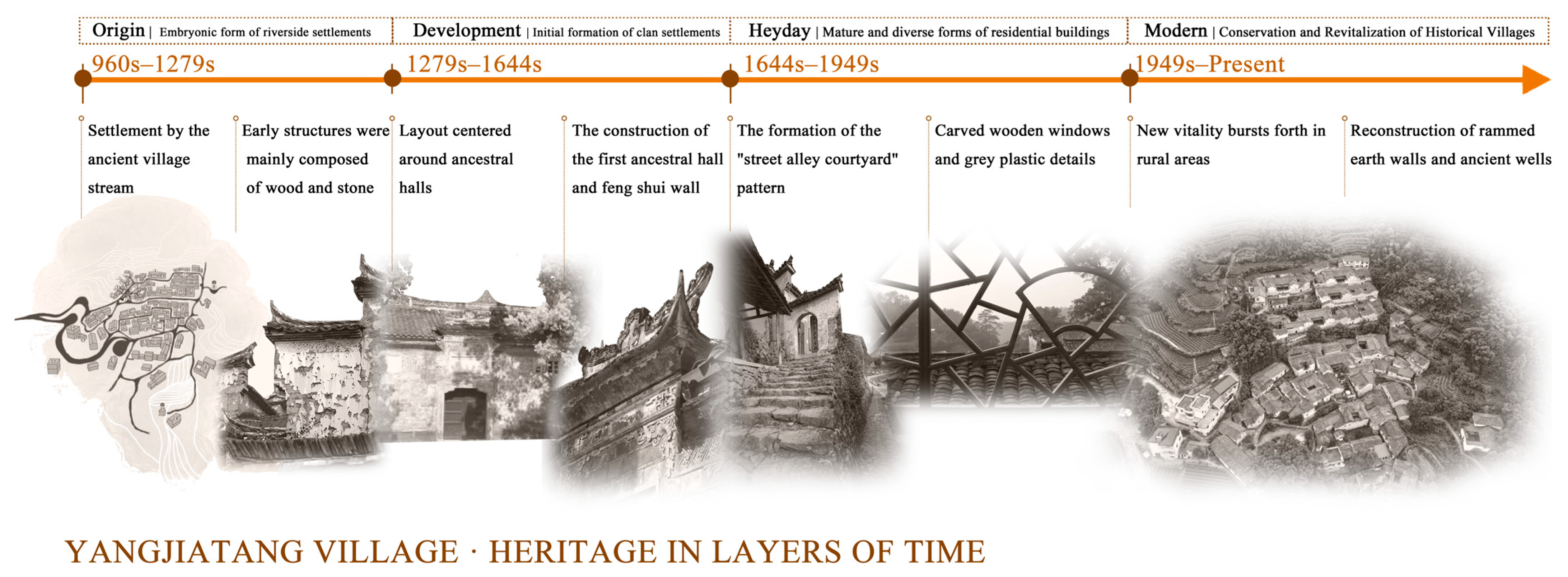 Origin | Embryonic form of riverside settlements

Development | Initial formation of clan settlements

Heyday | Mature and diverse forms of residential buildings

Modern | Conservation and Revitalization of Historical Villages

960s–1279s

1279s–1644s

1644s–1949s

1949s–Present

Settlement by the ancient village stream

Early structures were mainly composed of wood and stone

Layout centered around ancestral halls

The construction of the first ancestral hall and feng shui wall

The formation of the "street alley courtyard" pattern

Carved wooden windows and grey plastic details

New vitality bursts forth in rural areas

Reconstruction of rammed earth walls and ancient wells

YANGJIATANG VILLAGE · HERITAGE IN LAYERS OF TIME